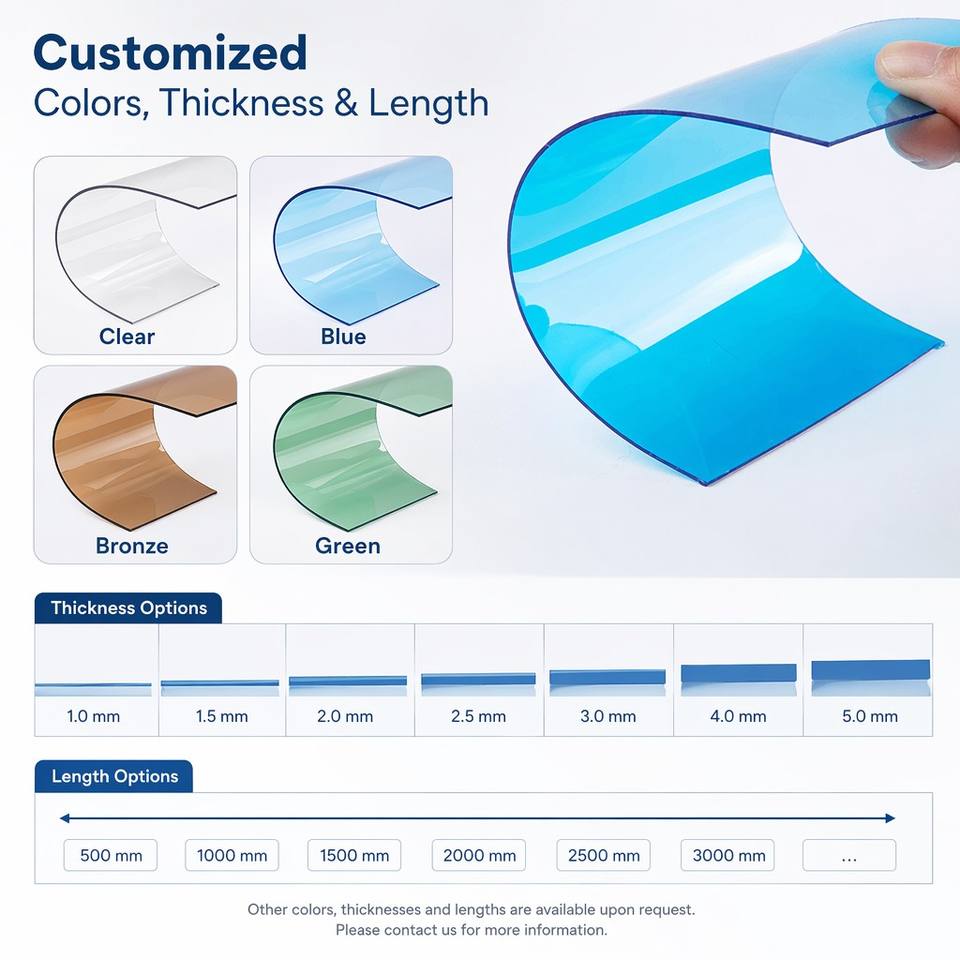 Customized
Colors, Thickness & Length

Clear

Blue

Bronze

Green

Thickness Options

1.0 mm
1.5 mm
2.0 mm
2.5 mm
3.0 mm
4.0 mm
5.0 mm

Length Options

500 mm
1000 mm
1500 mm
2000 mm
2500 mm
3000 mm
...

Other colors, thicknesses and lengths are available upon request.
Please contact us for more information.